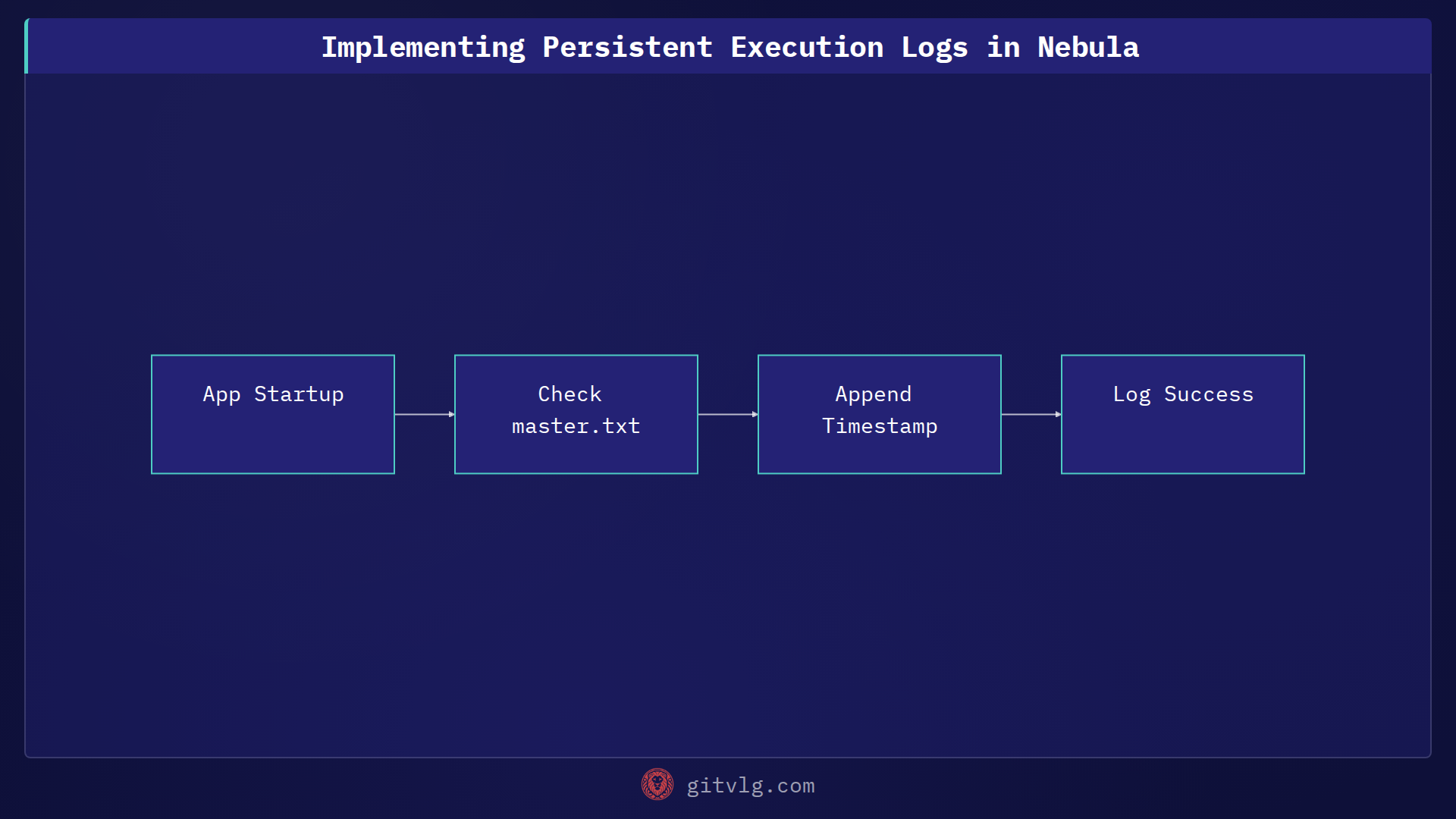 Implementing Persistent Execution Logs in Nebula

App Startup

Check master.txt

Append Timestamp

Log Success

gitvlg.com